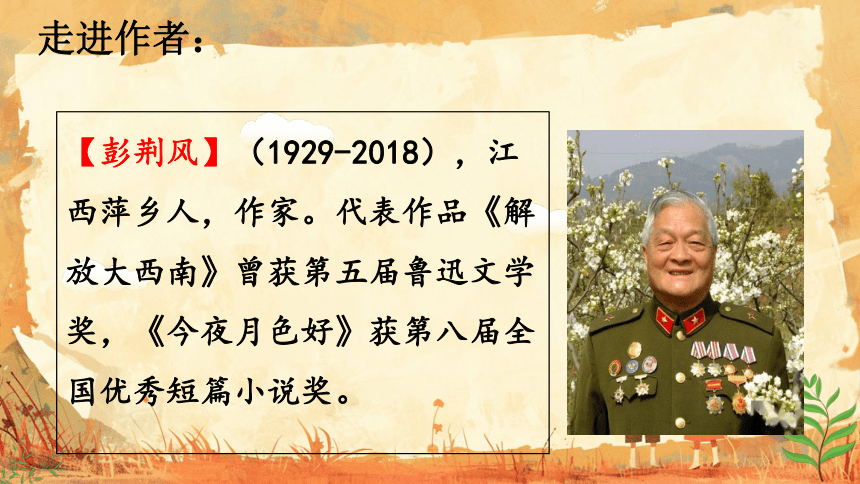 走进作者：

【彭荆风】（1929-2018），江西萍乡人，作家。代表作品《解放大西南》曾获第五届鲁迅文学奖，《今夜月色好》获第八届全国优秀短篇小说奖。